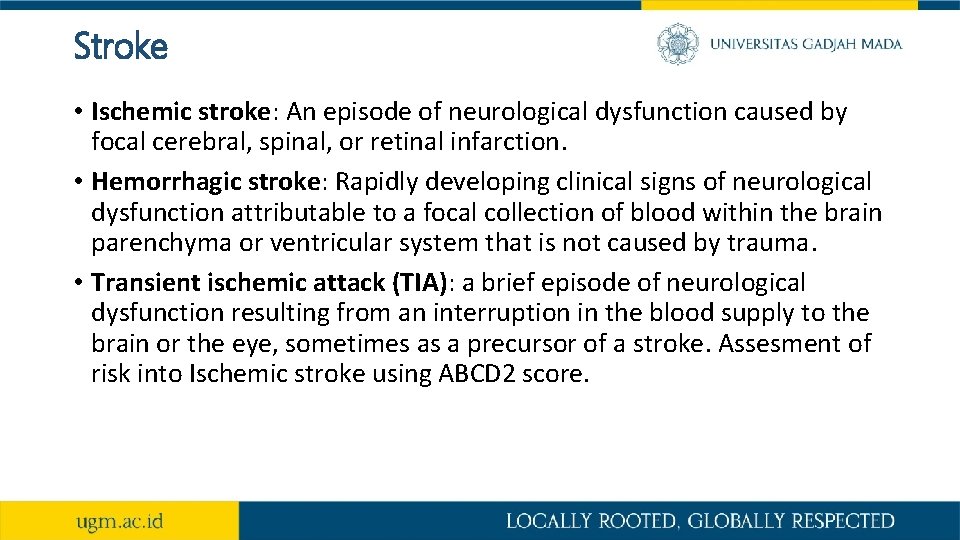 Stroke

UNIVERSITAS GADJAH MADA

• Ischemic stroke: An episode of neurological dysfunction caused by focal cerebral, spinal, or retinal infarction.

• Hemorrhagic stroke: Rapidly developing clinical signs of neurological dysfunction attributable to a focal collection of blood within the brain parenchyma or ventricular system that is not caused by trauma.

• Transient ischemic attack (TIA): a brief episode of neurological dysfunction resulting from an interruption in the blood supply to the brain or the eye, sometimes as a precursor of a stroke. Assesment of risk into Ischemic stroke using ABCD2 score.

ugm.ac.id

LOCALLY ROOTED, GLOBALLY RESPECTED